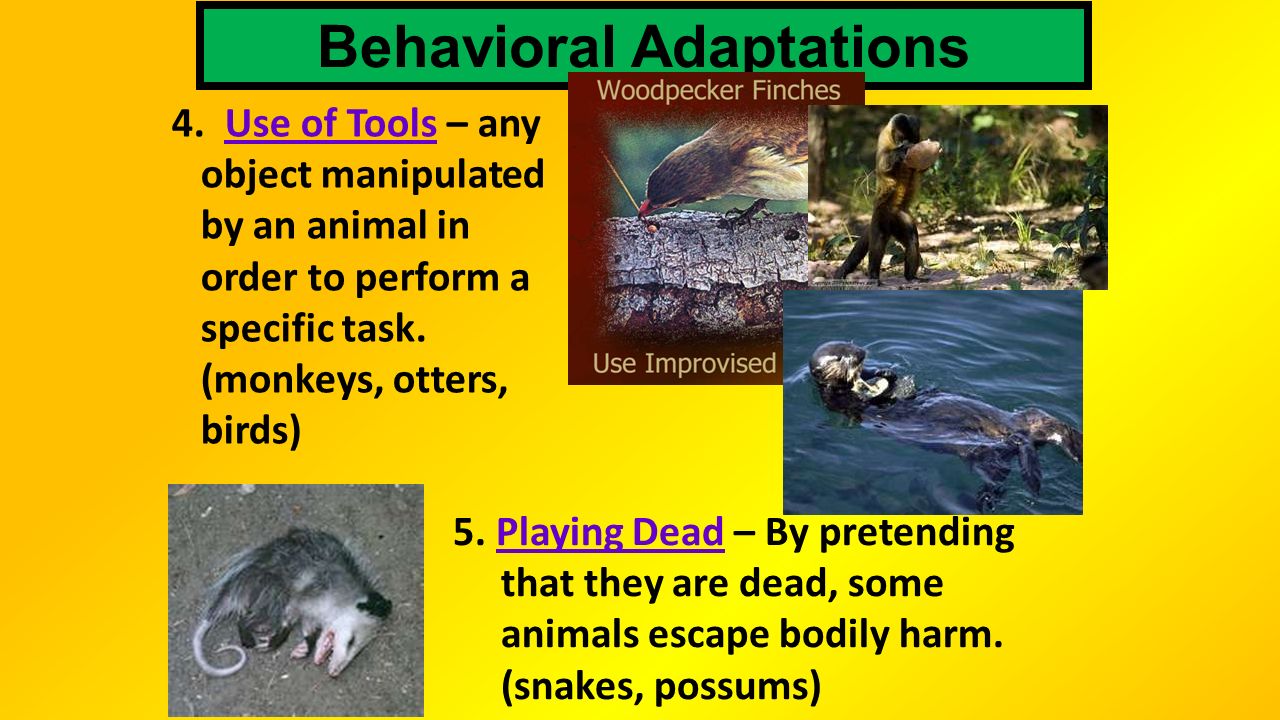 Behavioral Adaptations

4. Use of Tools – any object manipulated by an animal in order to perform a specific task. (monkeys, otters, birds)

Woodpecker Finches

Use Improvised

5. Playing Dead – By pretending that they are dead, some animals escape bodily harm. (snakes, possums)